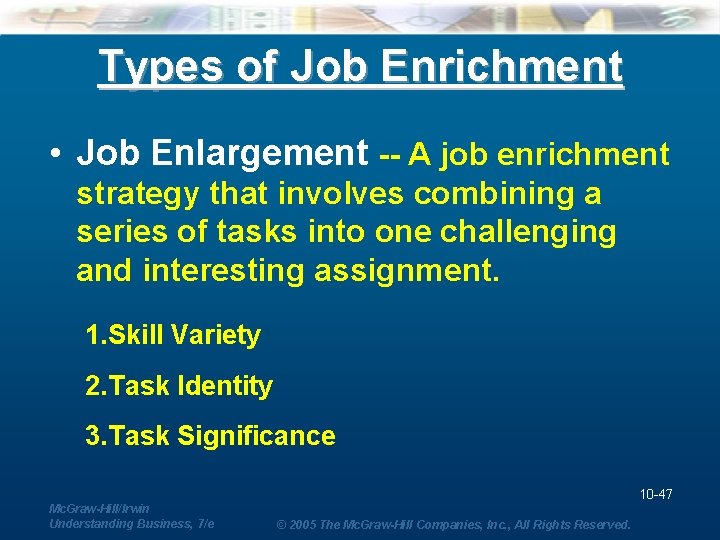 Types of Job Enrichment

• Job Enlargement -- A job enrichment strategy that involves combining a series of tasks into one challenging and interesting assignment.

1.Skill Variety

2.Task Identity

3.Task Significance

10-47

McGraw-Hill/Irwin
Understanding Business, 7/e

© 2005 The McGraw-Hill Companies, Inc., All Rights Reserved.